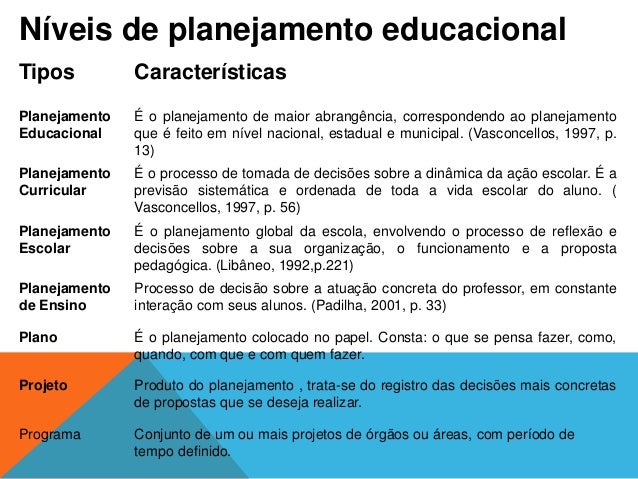 Níveis de planejamento educacional

| Tipos | Características |
|---|---|
| Planejamento Educacional | É o planejamento de maior abrangência, correspondendo ao planejamento que é feito em nível nacional, estadual e municipal. (Vasconcellos, 1997, p. 13) |
| Planejamento Curricular | É o processo de tomada de decisões sobre a dinâmica da ação escolar. É a previsão sistemática e ordenada de toda a vida escolar do aluno. ( Vasconcellos, 1997, p. 56) |
| Planejamento Escolar | É o planejamento global da escola, envolvendo o processo de reflexão e decisões sobre a sua organização, o funcionamento e a proposta pedagógica. (Libâneo, 1992,p.221) |
| Planejamento de Ensino | Processo de decisão sobre a atuação concreta do professor, em constante interação com seus alunos. (Padilha, 2001, p. 33) |
| Plano | É o planejamento colocado no papel. Consta: o que se pensa fazer, como, quando, com que e com quem fazer. |
| Projeto | Produto do planejamento , trata-se do registro das decisões mais concretas de propostas que se deseja realizar. |
| Programa | Conjunto de um ou mais projetos de órgãos ou áreas, com período de tempo definido. |